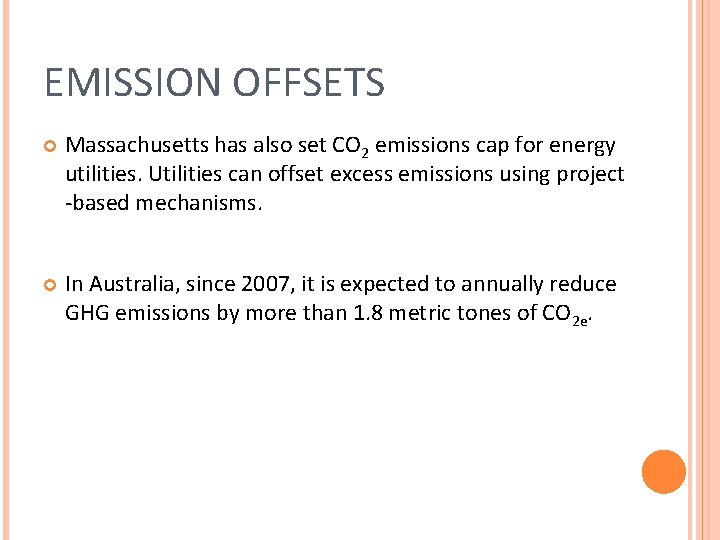 EMISSION OFFSETS

Massachusetts has also set $CO_2$ emissions cap for energy utilities. Utilities can offset excess emissions using project -based mechanisms.

In Australia, since 2007, it is expected to annually reduce GHG emissions by more than 1.8 metric tones of $CO_{2e}$.